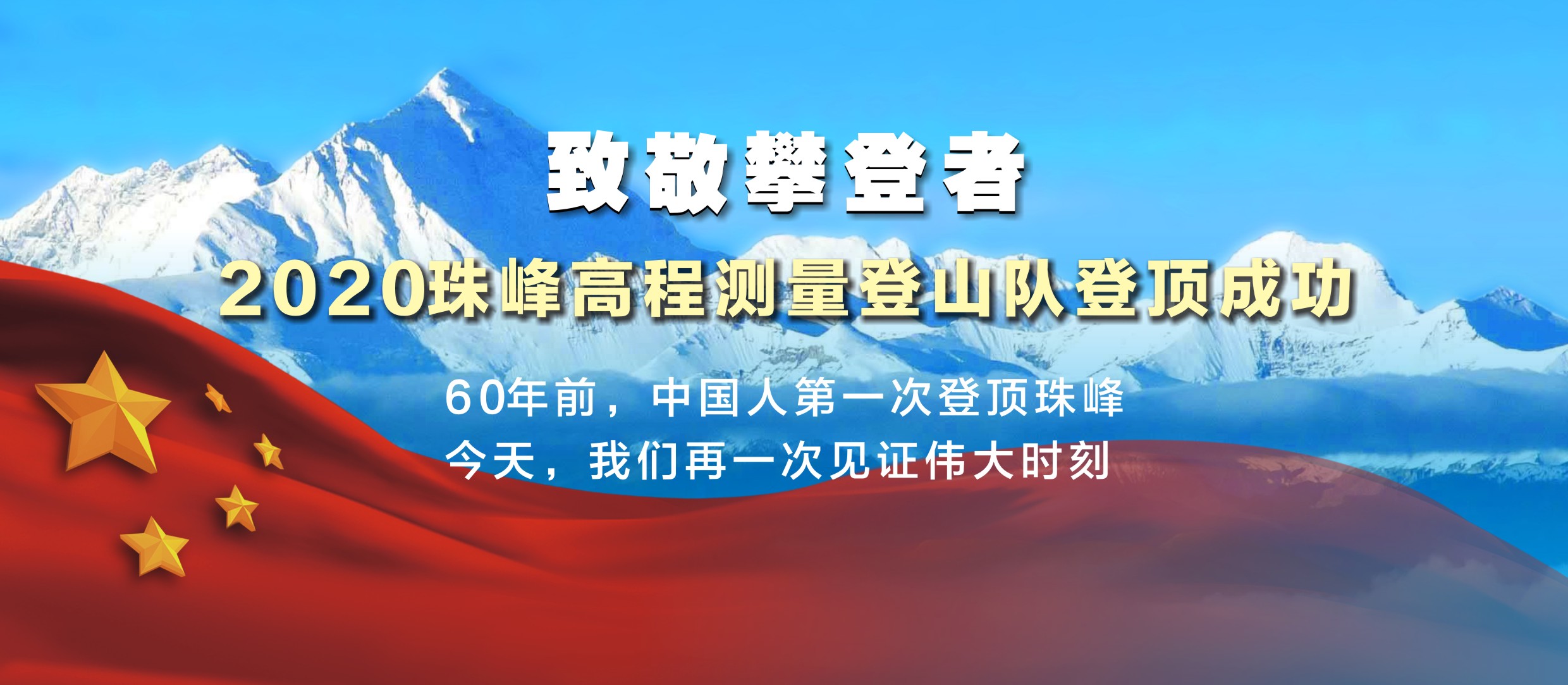 致敬攀登者

2020珠峰高程测量登山队登顶成功

60年前，中国人第一次登顶珠峰
今天，我们再一次见证伟大时刻